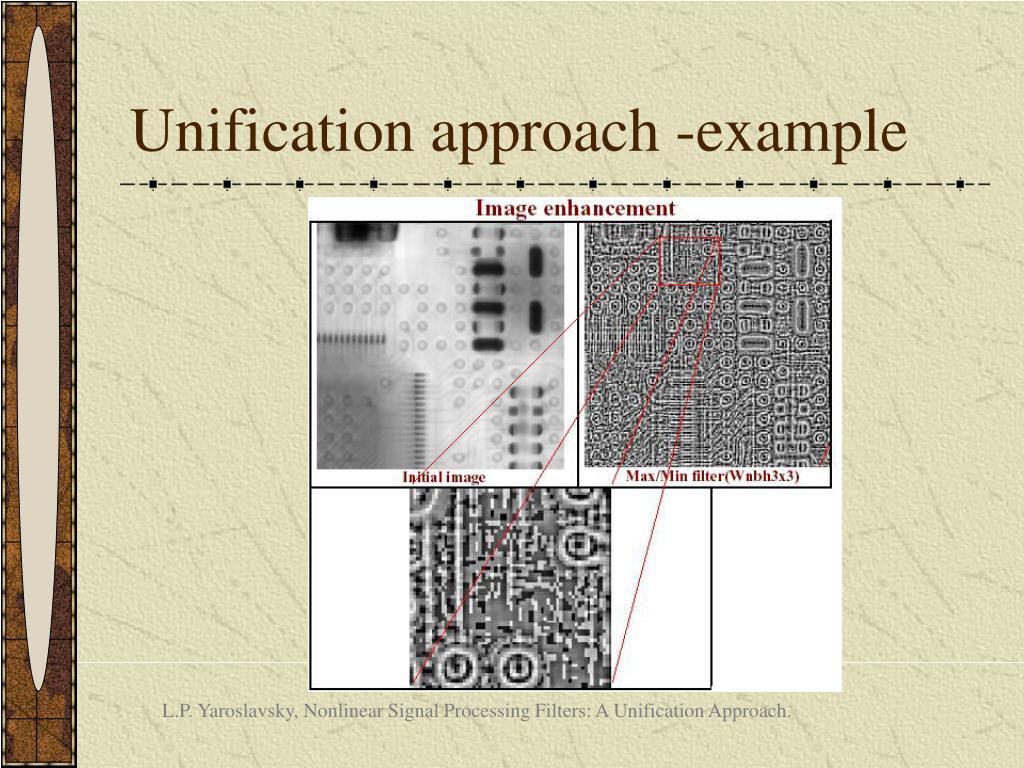 Unification approach -example

Image enhancement

Initial image

Max/Min filter(Wnbh3x3)

L.P. Yaroslavsky, Nonlinear Signal Processing Filters: A Unification Approach.